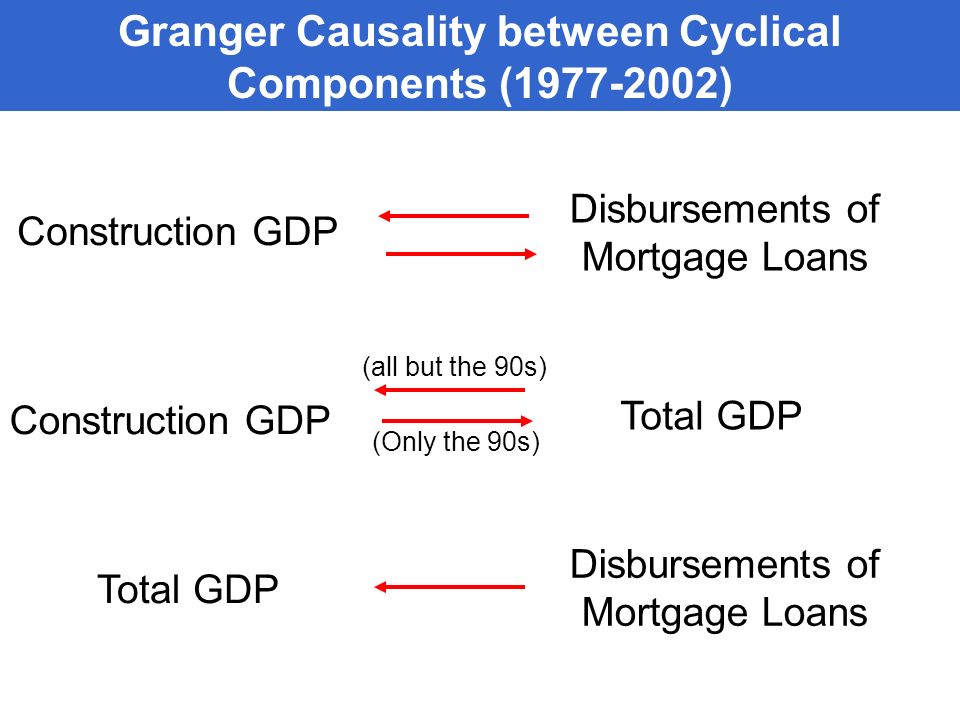 Granger Causality between Cyclical Components (1977-2002)

Construction GDP

Disbursements of Mortgage Loans

(all but the 90s)

Construction GDP

Total GDP

(Only the 90s)

Total GDP

Disbursements of Mortgage Loans